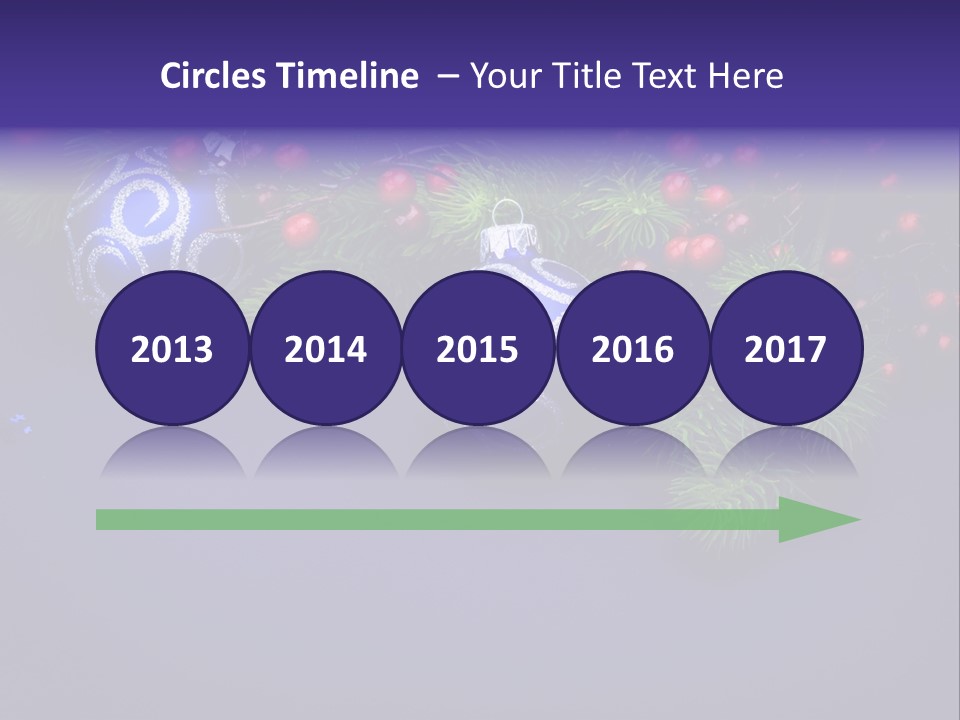 Circles Timeline – Your Title Text Here

2013
2014
2015
2016
2017